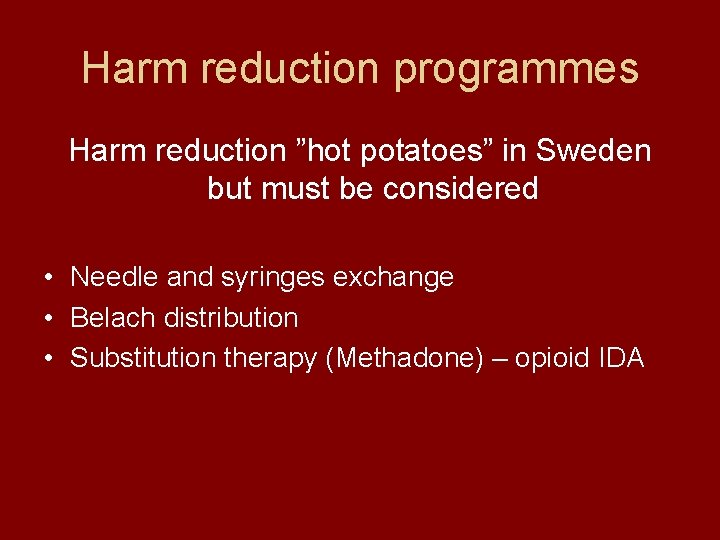 Harm reduction programmes

Harm reduction ”hot potatoes” in Sweden but must be considered

• Needle and syringes exchange
• Belach distribution
• Substitution therapy (Methadone) – opioid IDA